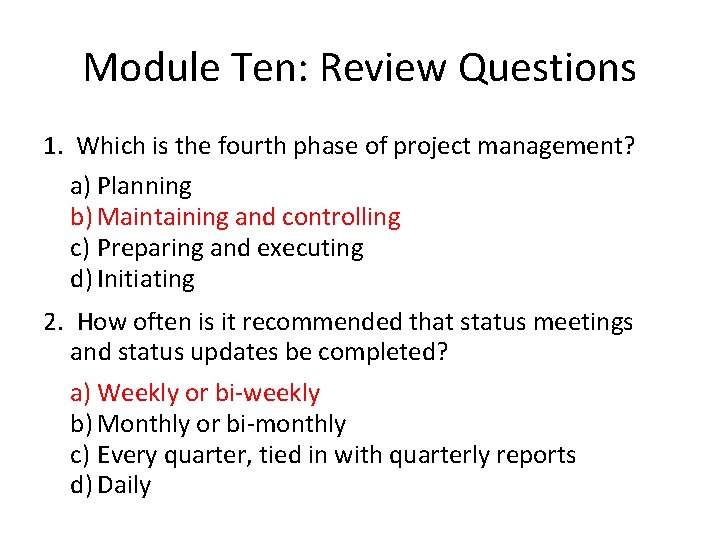 Module Ten: Review Questions

1. Which is the fourth phase of project management?

a) Planning
b) Maintaining and controlling
c) Preparing and executing
d) Initiating

2. How often is it recommended that status meetings and status updates be completed?

a) Weekly or bi-weekly
b) Monthly or bi-monthly
c) Every quarter, tied in with quarterly reports
d) Daily